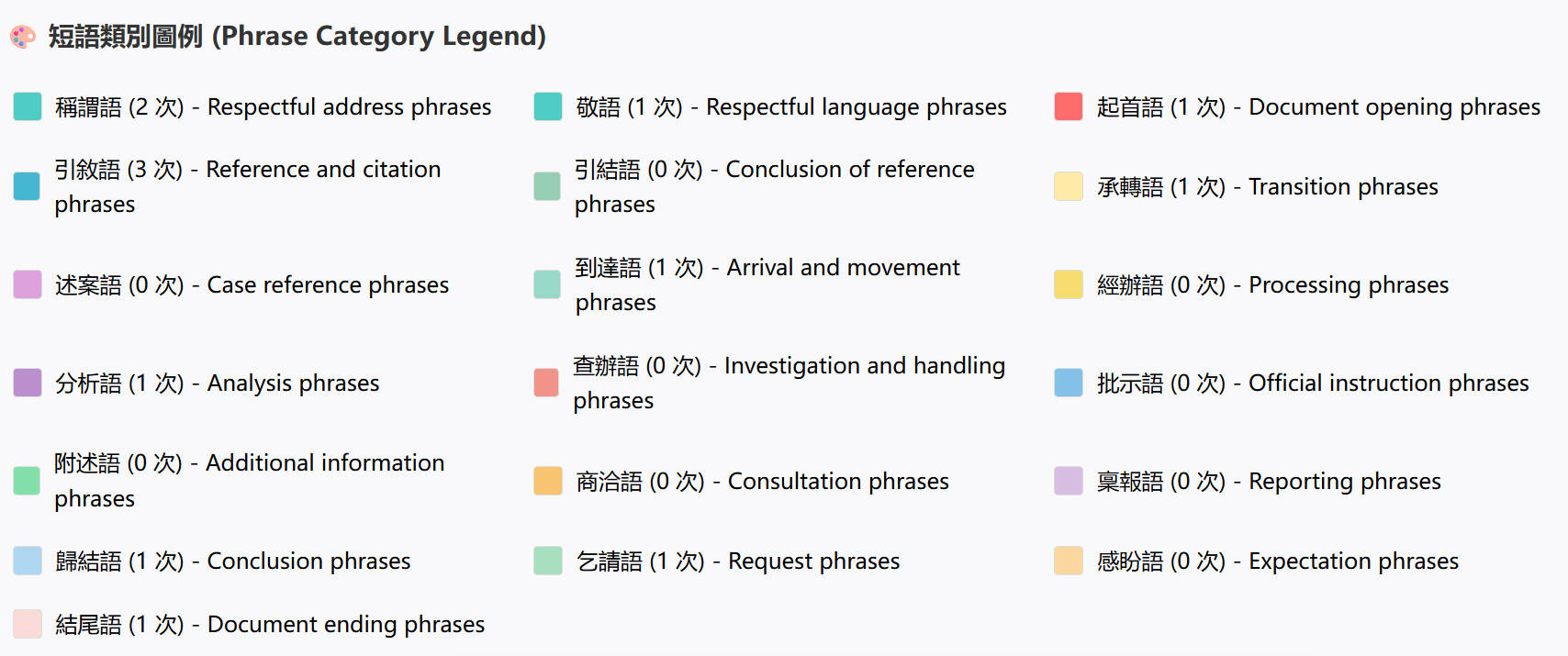 短語類別圖例 (Phrase Category Legend)

稱謂語 (2 次) - Respectful address phrases

敬語 (1 次) - Respectful language phrases

起首語 (1 次) - Document opening phrases

引敘語 (3 次) - Reference and citation phrases

引結語 (0 次) - Conclusion of reference phrases

承轉語 (1 次) - Transition phrases

述案語 (0 次) - Case reference phrases

到達語 (1 次) - Arrival and movement phrases

經辦語 (0 次) - Processing phrases

分析語 (1 次) - Analysis phrases

查辦語 (0 次) - Investigation and handling phrases

批示語 (0 次) - Official instruction phrases

附述語 (0 次) - Additional information phrases

商洽語 (0 次) - Consultation phrases

稟報語 (0 次) - Reporting phrases

歸結語 (1 次) - Conclusion phrases

乞請語 (1 次) - Request phrases

感盼語 (0 次) - Expectation phrases

結尾語 (1 次) - Document ending phrases